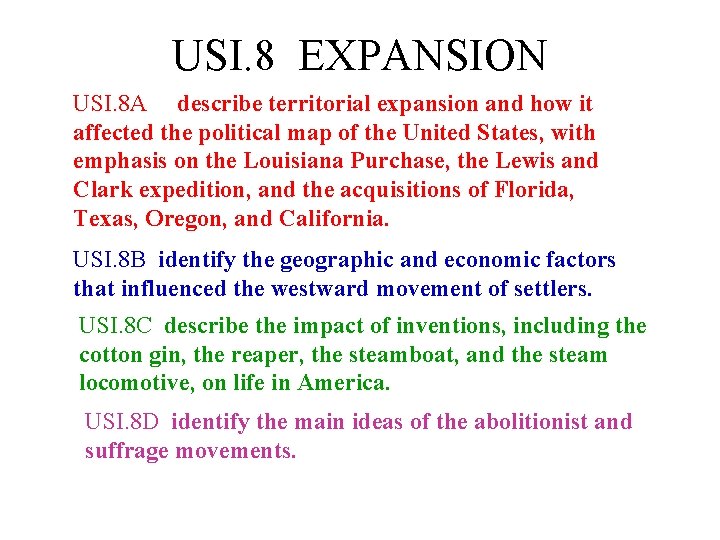 USI.8 EXPANSION

USI.8A describe territorial expansion and how it affected the political map of the United States, with emphasis on the Louisiana Purchase, the Lewis and Clark expedition, and the acquisitions of Florida, Texas, Oregon, and California.

USI.8B identify the geographic and economic factors that influenced the westward movement of settlers.

USI.8C describe the impact of inventions, including the cotton gin, the reaper, the steamboat, and the steam locomotive, on life in America.

USI.8D identify the main ideas of the abolitionist and suffrage movements.